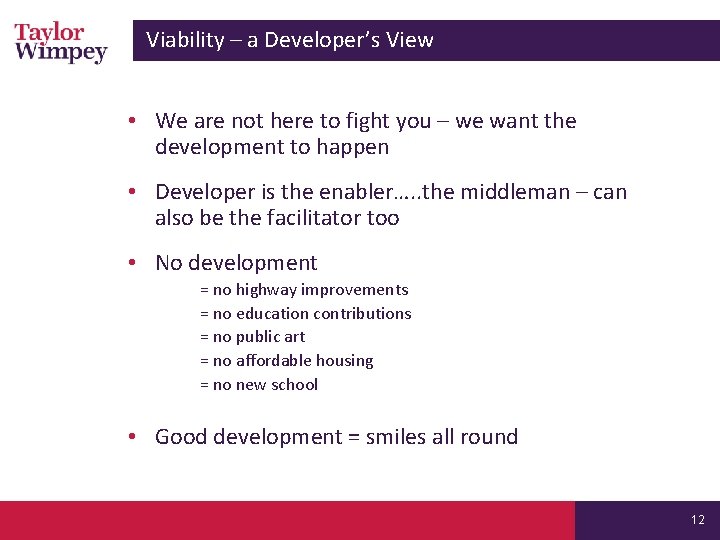 Taylor Wimpey

Viability – a Developer's View

• We are not here to fight you – we want the development to happen

• Developer is the enabler…..the middleman – can also be the facilitator too

• No development

= no highway improvements
= no education contributions
= no public art
= no affordable housing
= no new school

• Good development = smiles all round

12